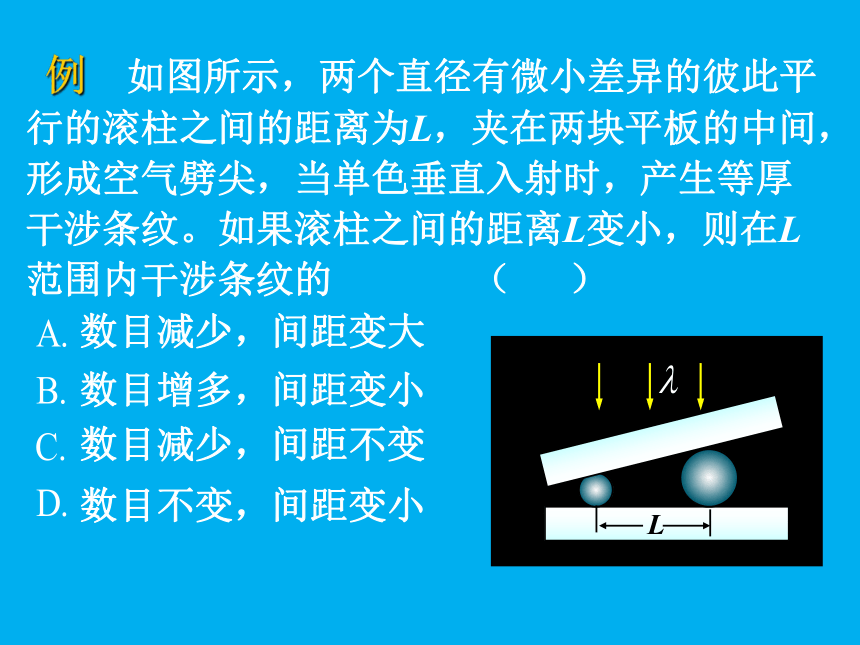 例 如图所示，两个直径有微小差异的彼此平行的滚柱之间的距离为$L$，夹在两块平板的中间，形成空气劈尖，当单色垂直入射时，产生等厚干涉条纹。如果滚柱之间的距离$L$变小，则在$L$范围内干涉条纹的 （ ）

A. 数目减少，间距变大

B. 数目增多，间距变小

C. 数目减少，间距不变

D. 数目不变，间距变小

$\lambda$

$L$